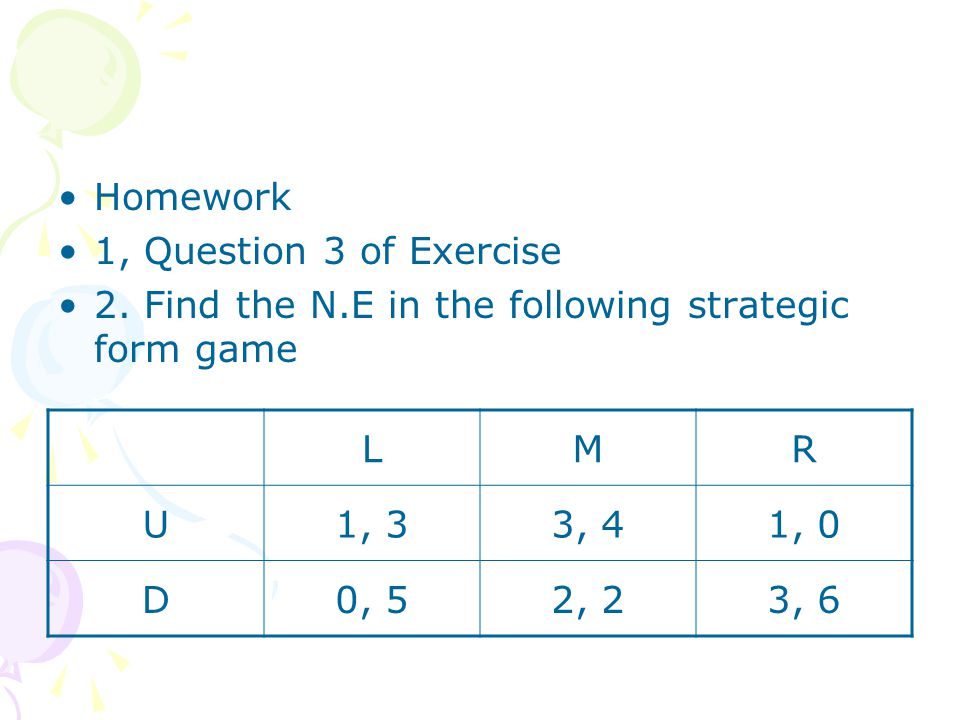 • Homework
• 1, Question 3 of Exercise
• 2. Find the N.E in the following strategic form game

| | L | M | R |
|---|---|---|---|
| U | 1, 3 | 3, 4 | 1, 0 |
| D | 0, 5 | 2, 2 | 3, 6 |